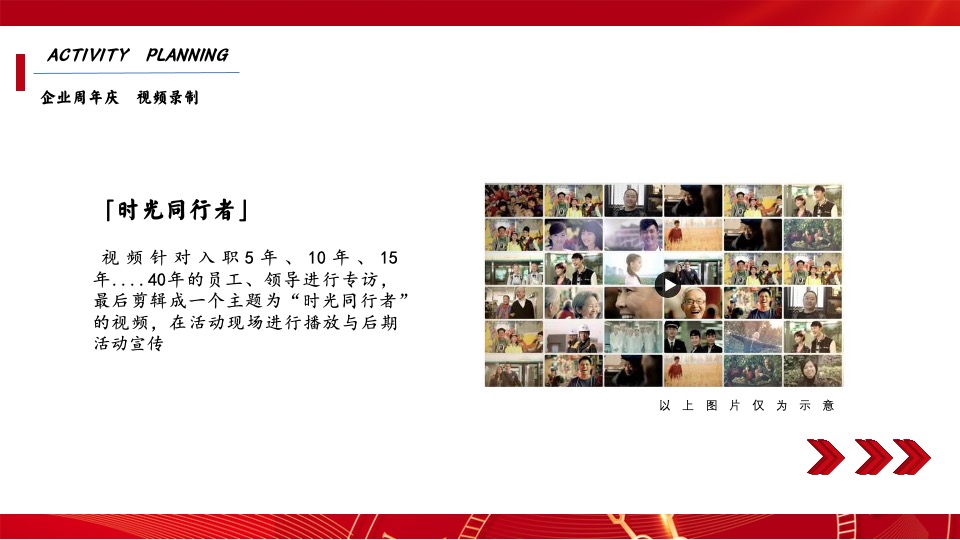 ACTIVITY PLANNING

企业周年庆 视频录制

「时光同行者」

视频针对入职5年、10年、15年....40年的员工、领导进行专访，最后剪辑成一个主题为“时光同行者”的视频，在活动现场进行播放与后期活动宣传

以上图片仅为示意